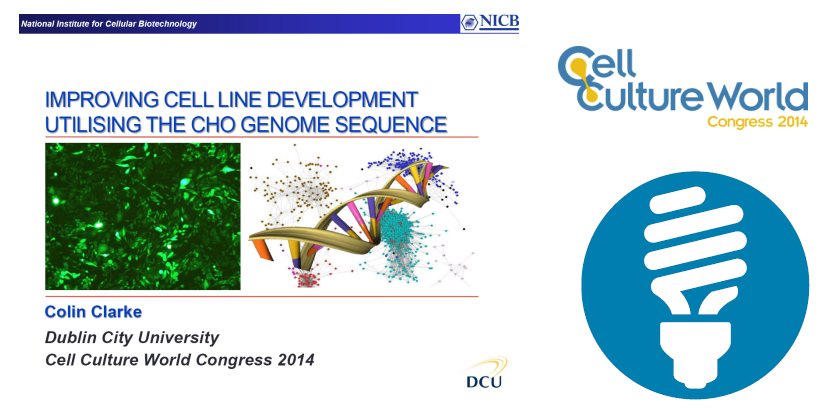 National Institute for Cellular Biotechnology

NICB

IMPROVING CELL LINE DEVELOPMENT UTILISING THE CHO GENOME SEQUENCE

Colin Clarke

Dublin City University

Cell Culture World Congress 2014

DCU

Cell Culture World

Congress 2014